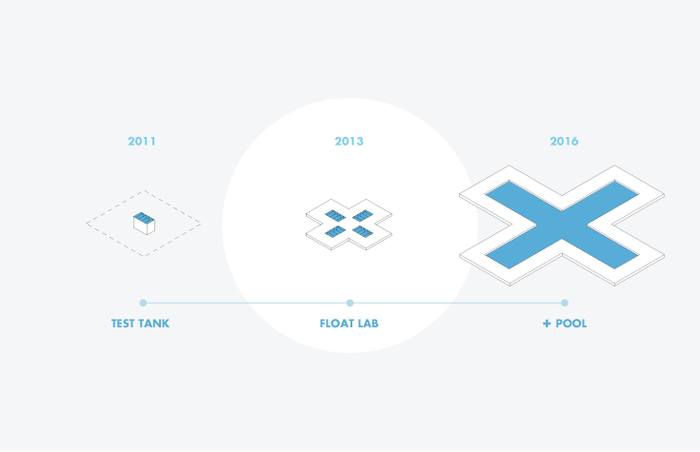 2011

2013

2016

TEST TANK

FLOAT LAB

+ POOL